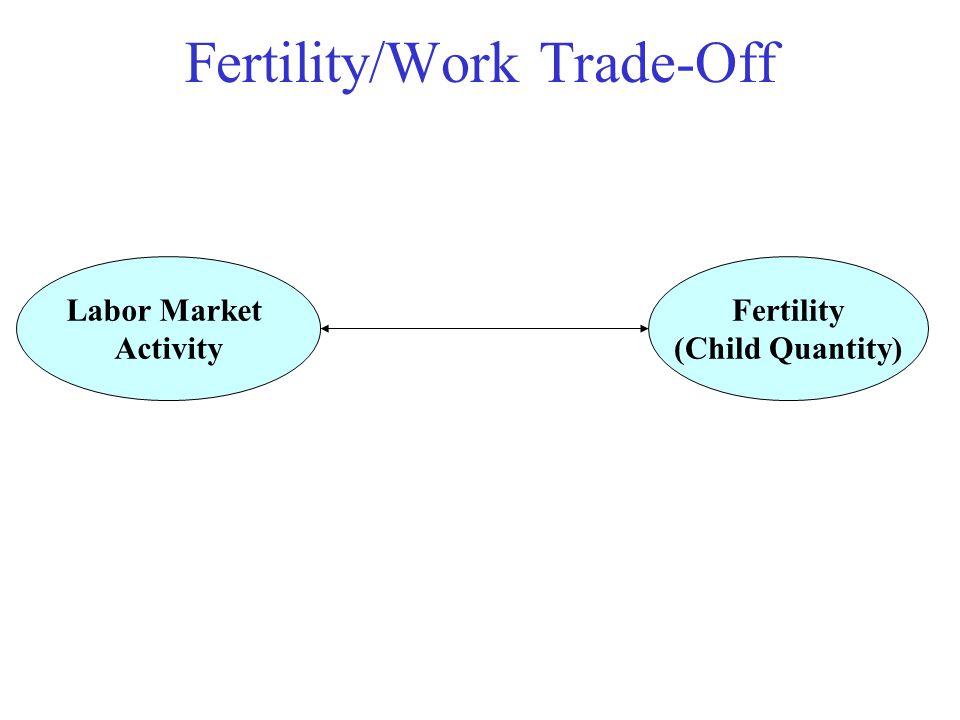 Fertility/Work Trade-Off

Labor Market Activity

Fertility (Child Quantity)